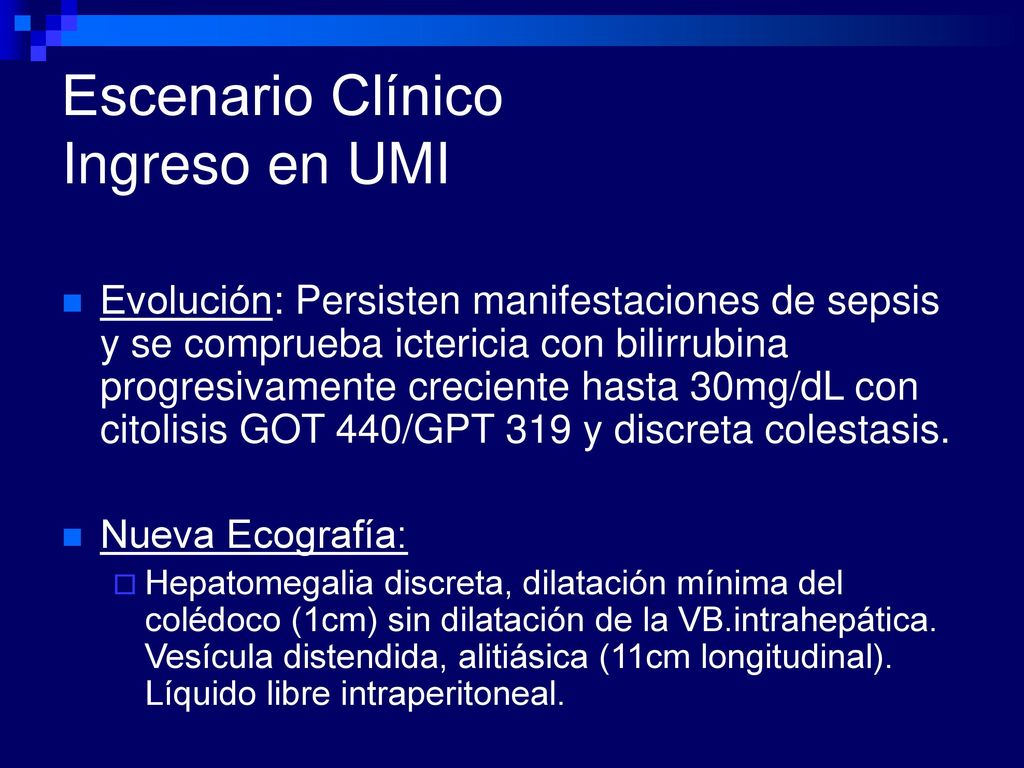 Escenario Clínico
Ingreso en UMI

Evolución: Persisten manifestaciones de sepsis y se comprueba ictericia con bilirrubina progresivamente creciente hasta 30mg/dL con citolisis GOT 440/GPT 319 y discreta colestasis.

Nueva Ecografía:
Hepatomegalia discreta, dilatación mínima del colédoco (1cm) sin dilatación de la VB.intrahepática. Vesícula distendida, alitiásica (11cm longitudinal). Líquido libre intraperitoneal.